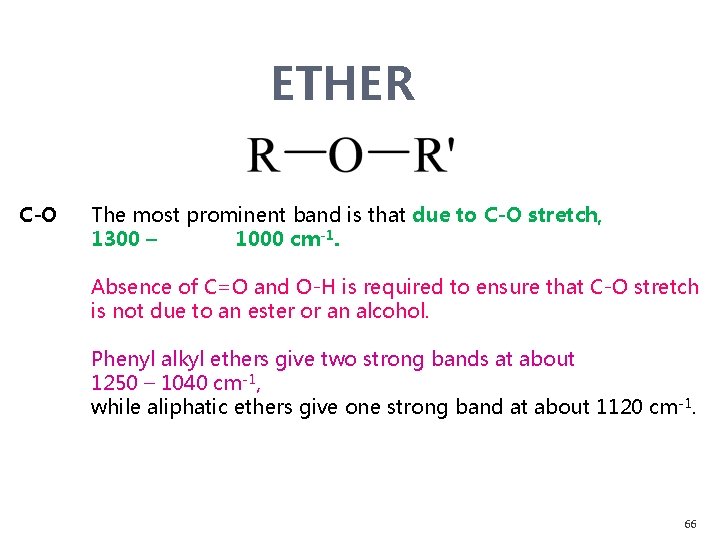 ETHER

R—O—R'

C-O The most prominent band is that due to C-O stretch, 1300 – 1000 cm$^{-1}$.

Absence of C=O and O-H is required to ensure that C-O stretch is not due to an ester or an alcohol.

Phenyl alkyl ethers give two strong bands at about 1250 – 1040 cm$^{-1}$,
while aliphatic ethers give one strong band at about 1120 cm$^{-1}$.

66